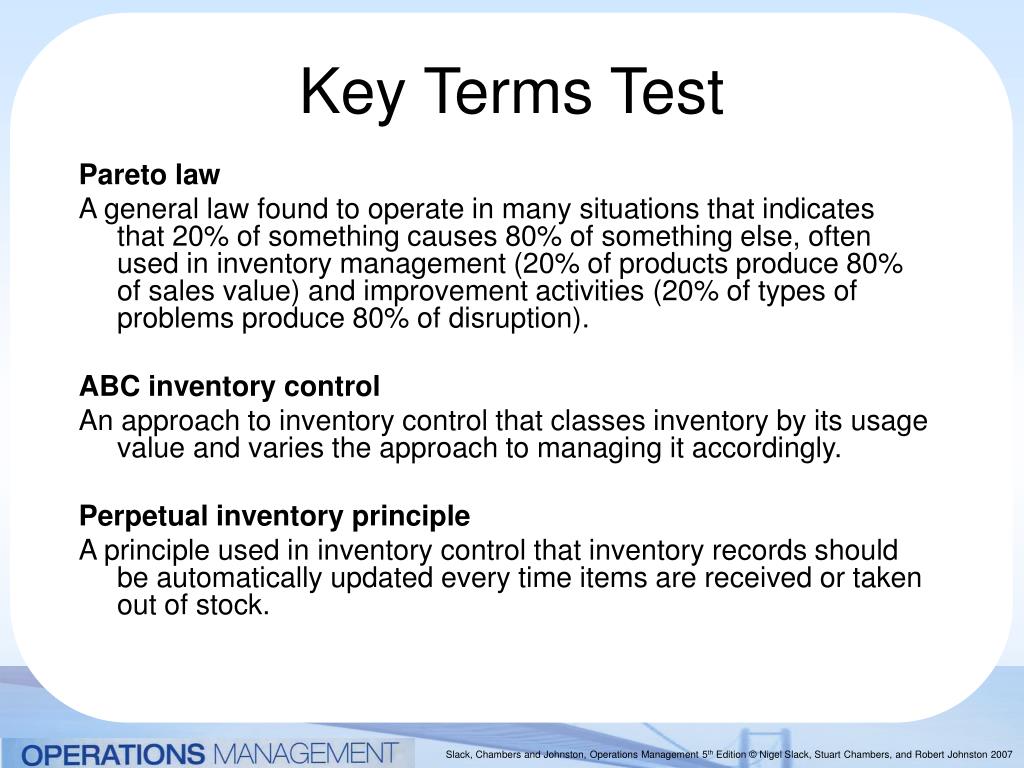 Key Terms Test

Pareto law

A general law found to operate in many situations that indicates that 20% of something causes 80% of something else, often used in inventory management (20% of products produce 80% of sales value) and improvement activities (20% of types of problems produce 80% of disruption).

ABC inventory control

An approach to inventory control that classes inventory by its usage value and varies the approach to managing it accordingly.

Perpetual inventory principle

A principle used in inventory control that inventory records should be automatically updated every time items are received or taken out of stock.

OPERATIONS MANAGEMENT

Slack, Chambers and Johnston, Operations Management 5$^{th}$ Edition © Nigel Slack, Stuart Chambers, and Robert Johnston 2007